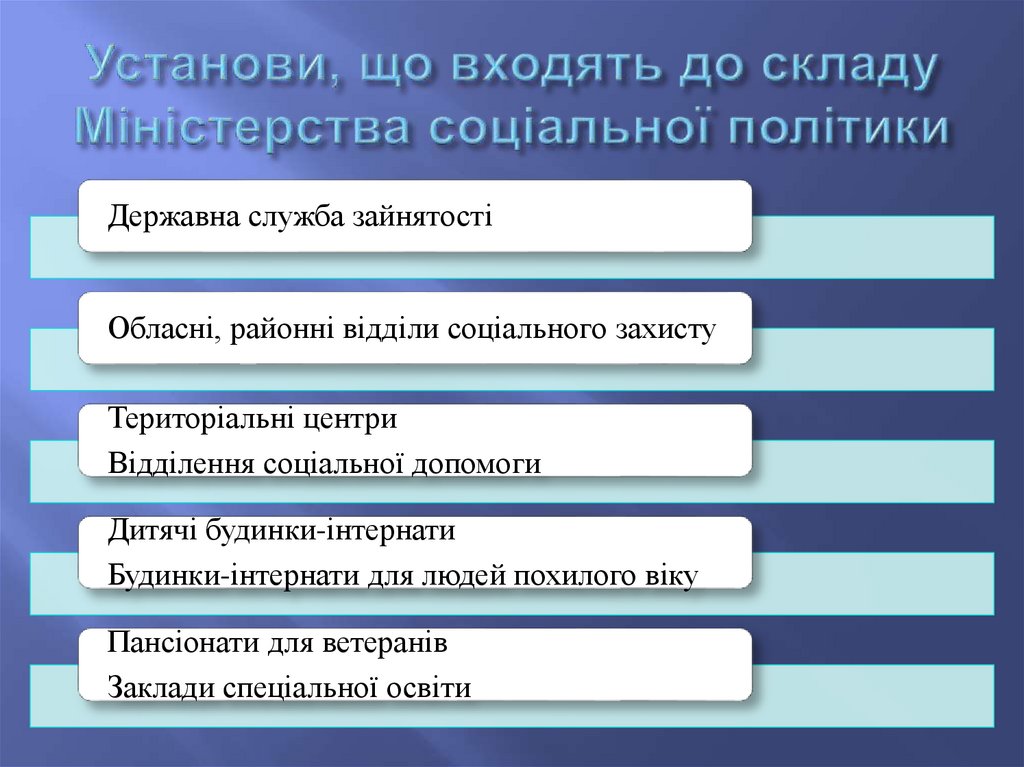 Установи, що входять до складу Міністерства соціальної політики

Державна служба зайнятості

Обласні, районні відділи соціального захисту

Територіальні центри
Відділення соціальної допомоги

Дитячі будинки-інтернати
Будинки-інтернати для людей похилого віку

Пансіонати для ветеранів
Заклади спеціальної освіти